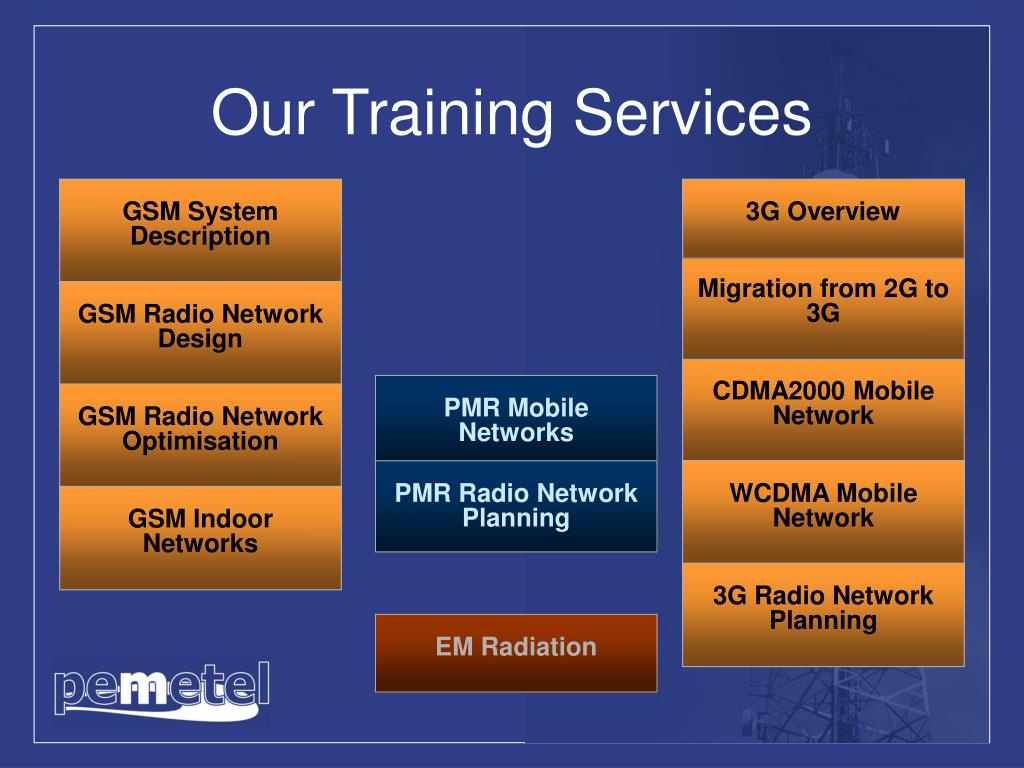 Our Training Services

GSM System Description

GSM Radio Network Design

GSM Radio Network Optimisation

GSM Indoor Networks

PMR Mobile Networks

PMR Radio Network Planning

EM Radiation

3G Overview

Migration from 2G to 3G

CDMA2000 Mobile Network

WCDMA Mobile Network

3G Radio Network Planning

pemetel